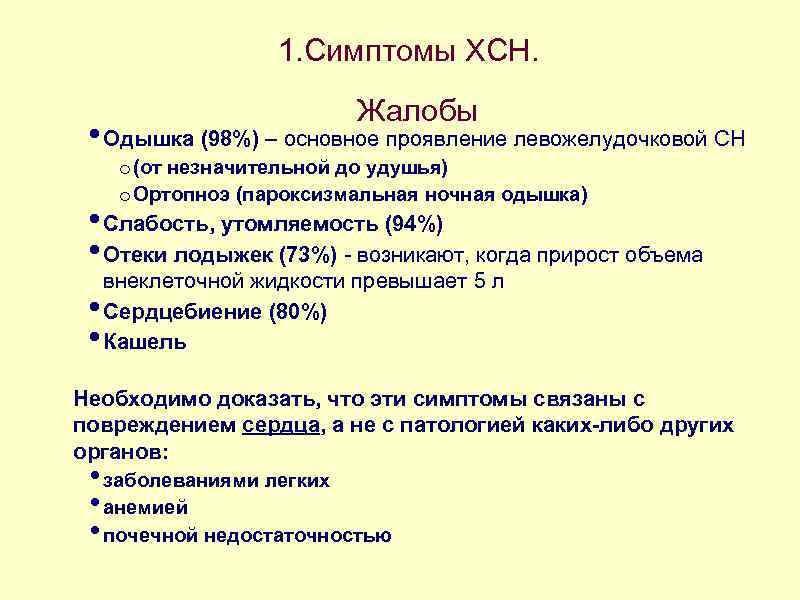 1.Симптомы ХСН.

Жалобы

• Одышка (98%) – основное проявление левожелудочковой СН
  o (от незначительной до удушья)
  o Ортопноэ (пароксизмальная ночная одышка)
• Слабость, утомляемость (94%)
• Отеки лодыжек (73%) - возникают, когда прирост объема внеклеточной жидкости превышает 5 л
• Сердцебиение (80%)
• Кашель

Необходимо доказать, что эти симптомы связаны с повреждением сердца, а не с патологией каких-либо других органов:
• заболеваниями легких
• анемией
• почечной недостаточностью